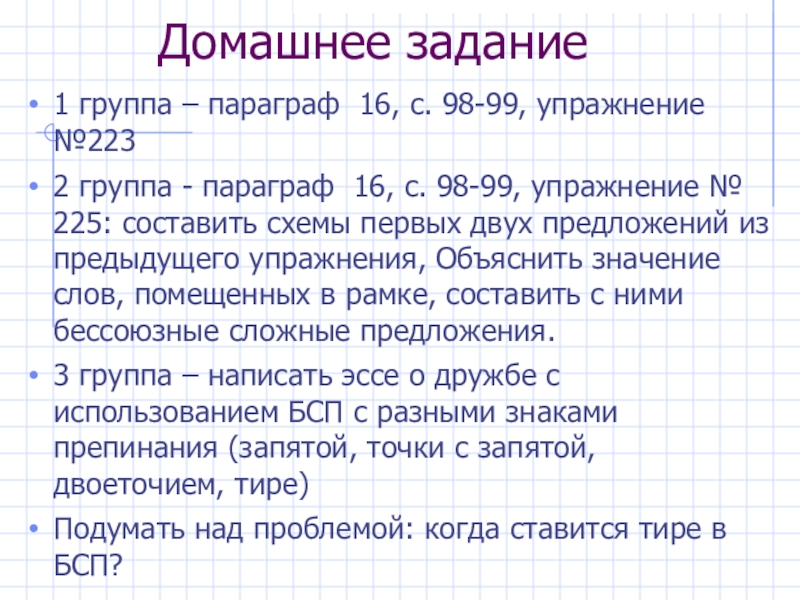 Домашнее задание

• 1 группа – параграф 16, с. 98-99, упражнение №223

• 2 группа - параграф 16, с. 98-99, упражнение № 225: составить схемы первых двух предложений из предыдущего упражнения, Объяснить значение слов, помещенных в рамке, составить с ними бессоюзные сложные предложения.

• 3 группа – написать эссе о дружбе с использованием БСП с разными знаками препинания (запятой, точки с запятой, двоеточием, тире)

• Подумать над проблемой: когда ставится тире в БСП?